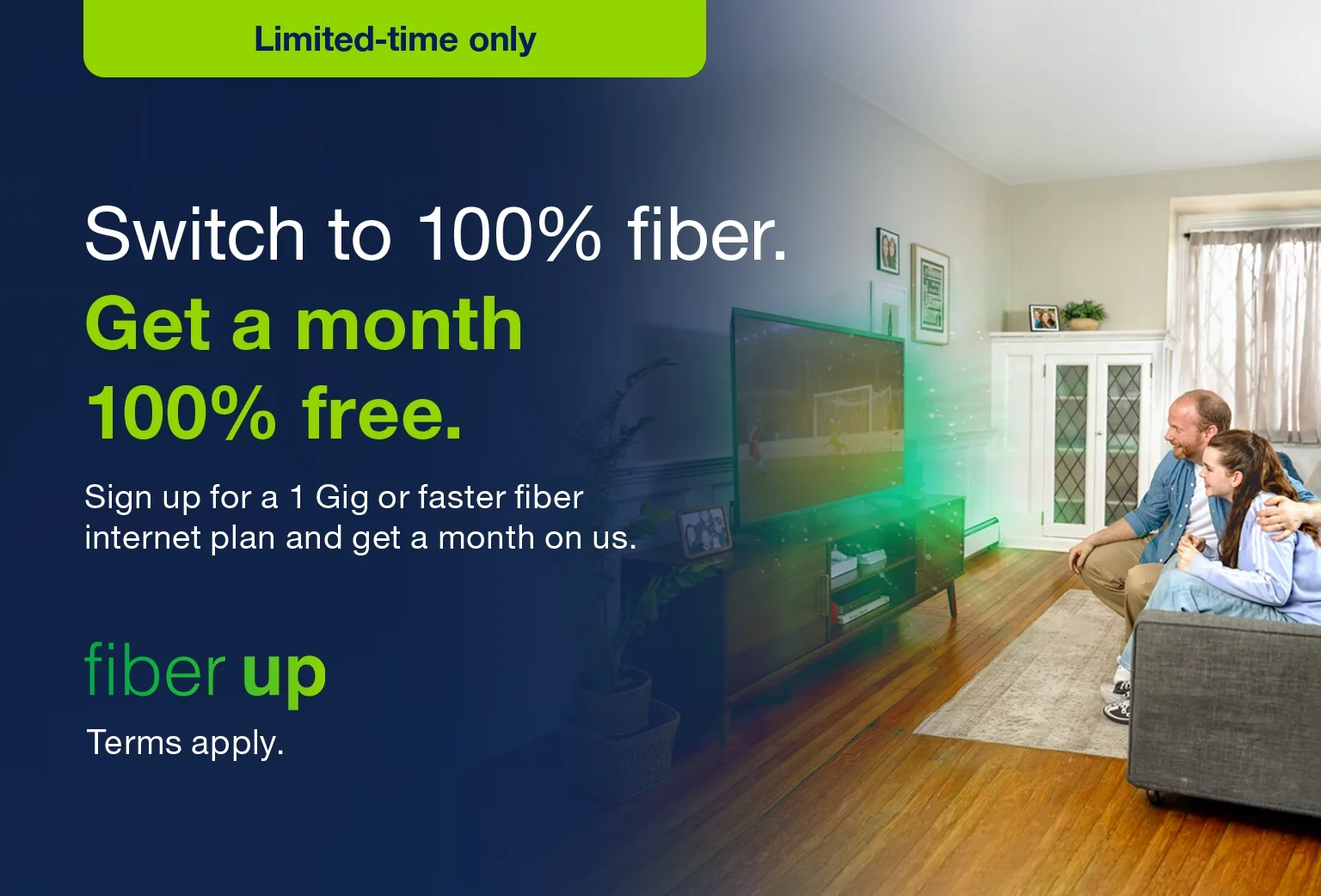 Limited-time only

Switch to 100% fiber.
Get a month 100% free.

Sign up for a 1 Gig or faster fiber internet plan and get a month on us.

fiber up

Terms apply.